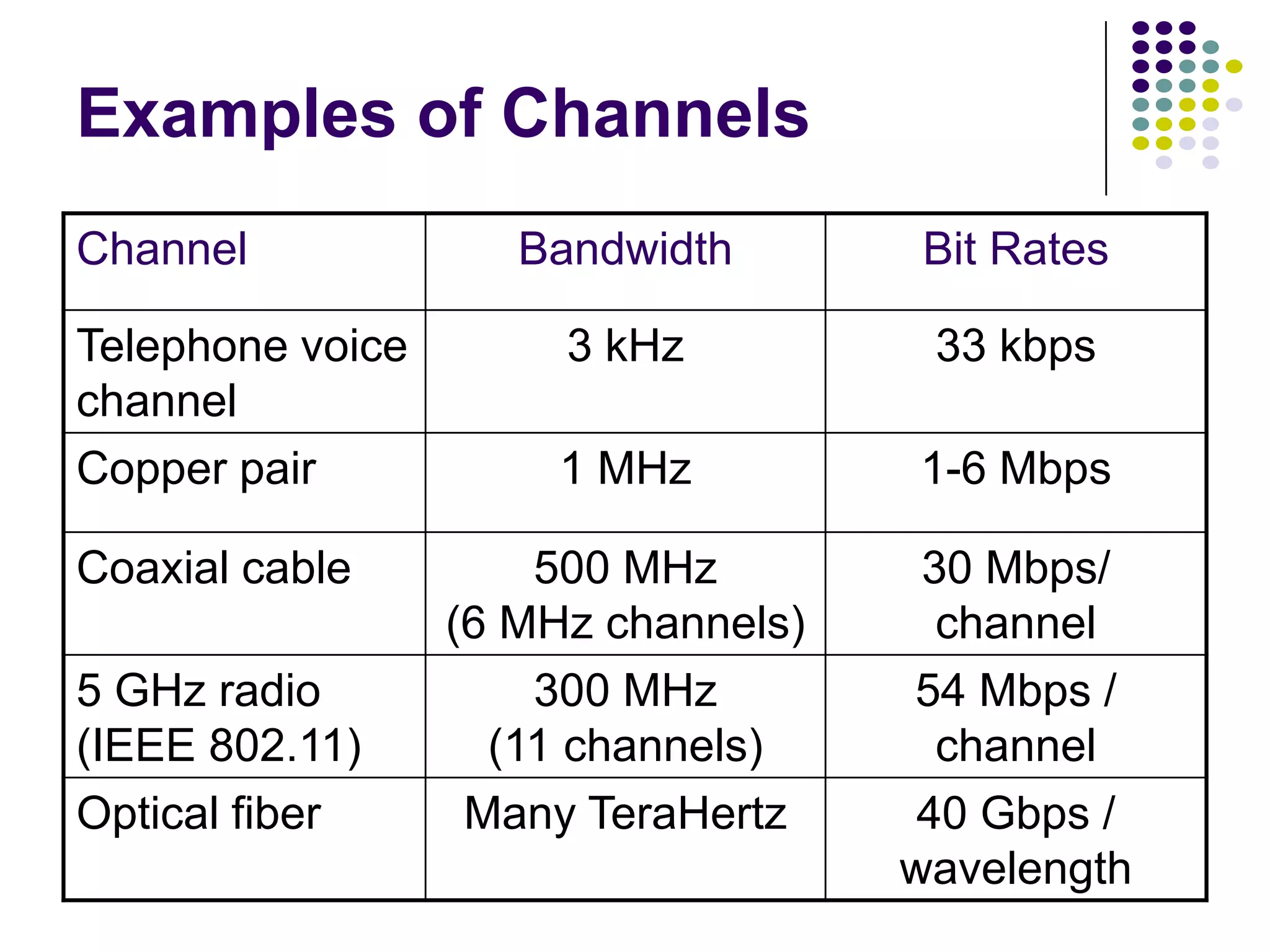 Examples of Channels

| Channel | Bandwidth | Bit Rates |
|---|---|---|
| Telephone voice channel | 3 kHz | 33 kbps |
| Copper pair | 1 MHz | 1-6 Mbps |
| Coaxial cable | 500 MHz (6 MHz channels) | 30 Mbps/ channel |
| 5 GHz radio (IEEE 802.11) | 300 MHz (11 channels) | 54 Mbps / channel |
| Optical fiber | Many TeraHertz | 40 Gbps / wavelength |